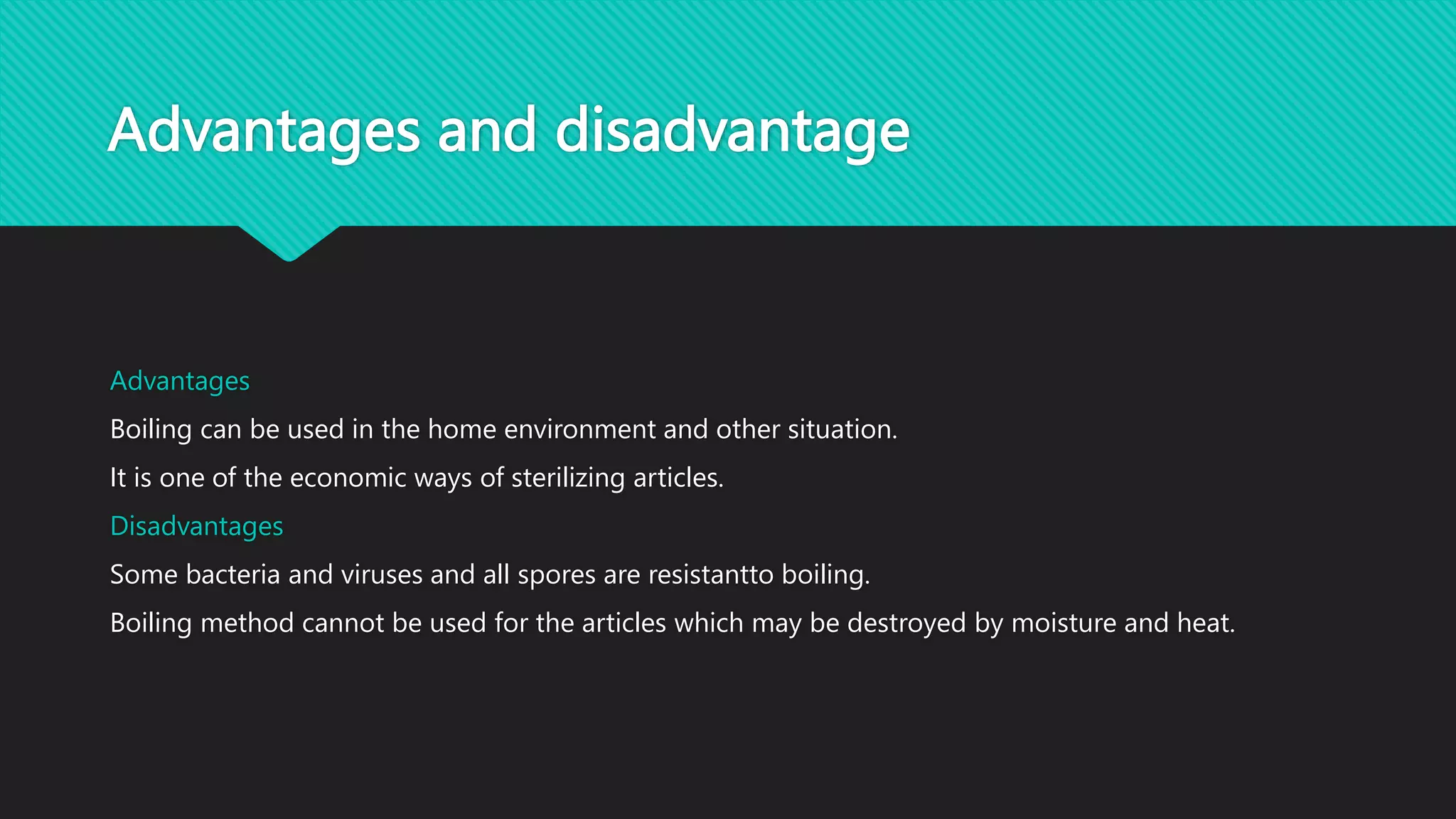 Advantages and disadvantage

Advantages

Boiling can be used in the home environment and other situation.

It is one of the economic ways of sterilizing articles.

Disadvantages

Some bacteria and viruses and all spores are resistantto boiling.

Boiling method cannot be used for the articles which may be destroyed by moisture and heat.